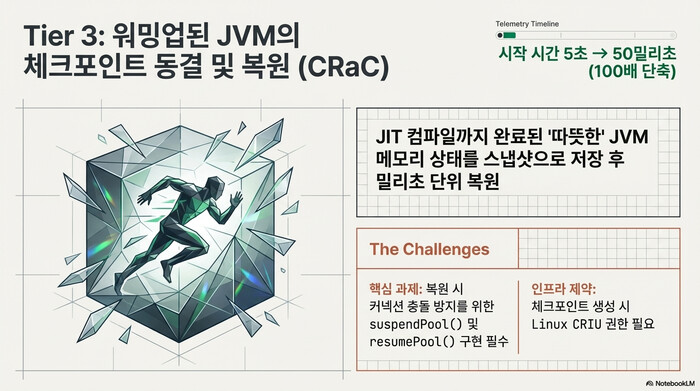 Tier 3: 워밍업된 JVM의 체크포인트 동결 및 복원 (CRaC)

Telemetry Timeline

시작 시간 5초 → 50밀리초 (100배 단축)

JIT 컴파일까지 완료된 '따뜻한' JVM 메모리 상태를 스냅샷으로 저장 후 밀리초 단위 복원

The Challenges

핵심 과제: 복원 시 커넥션 충돌 방지를 위한 suspendPool() 및 resumePool() 구현 필수

인프라 제약: 체크포인트 생성 시 Linux CRIU 권한 필요

NotebookLM